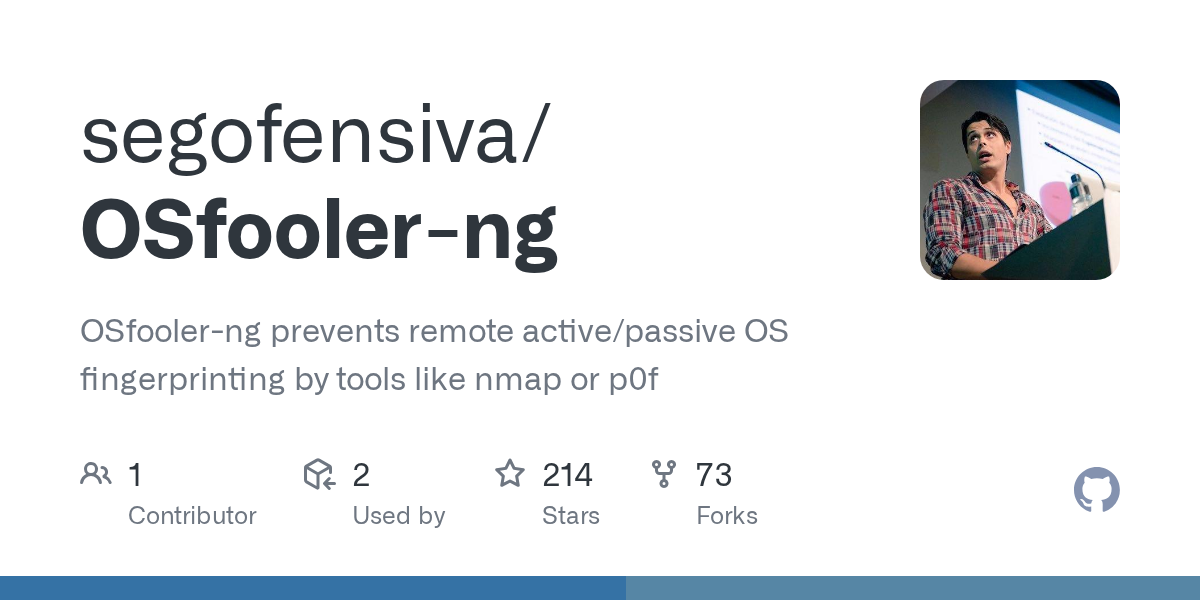 segofensiva/
OSfooler-ng

OSfooler-ng prevents remote active/passive OS fingerprinting by tools like nmap or p0f

1 Contributor

2 Used by

214 Stars

73 Forks